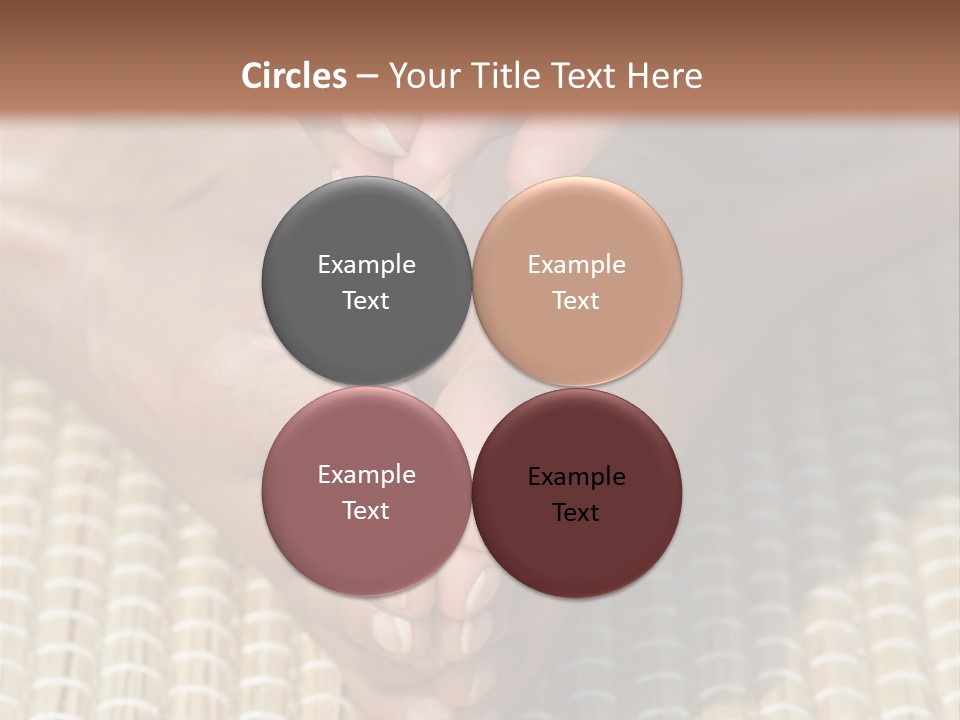 Circles – Your Title Text Here

Example Text

Example Text

Example Text

Example Text